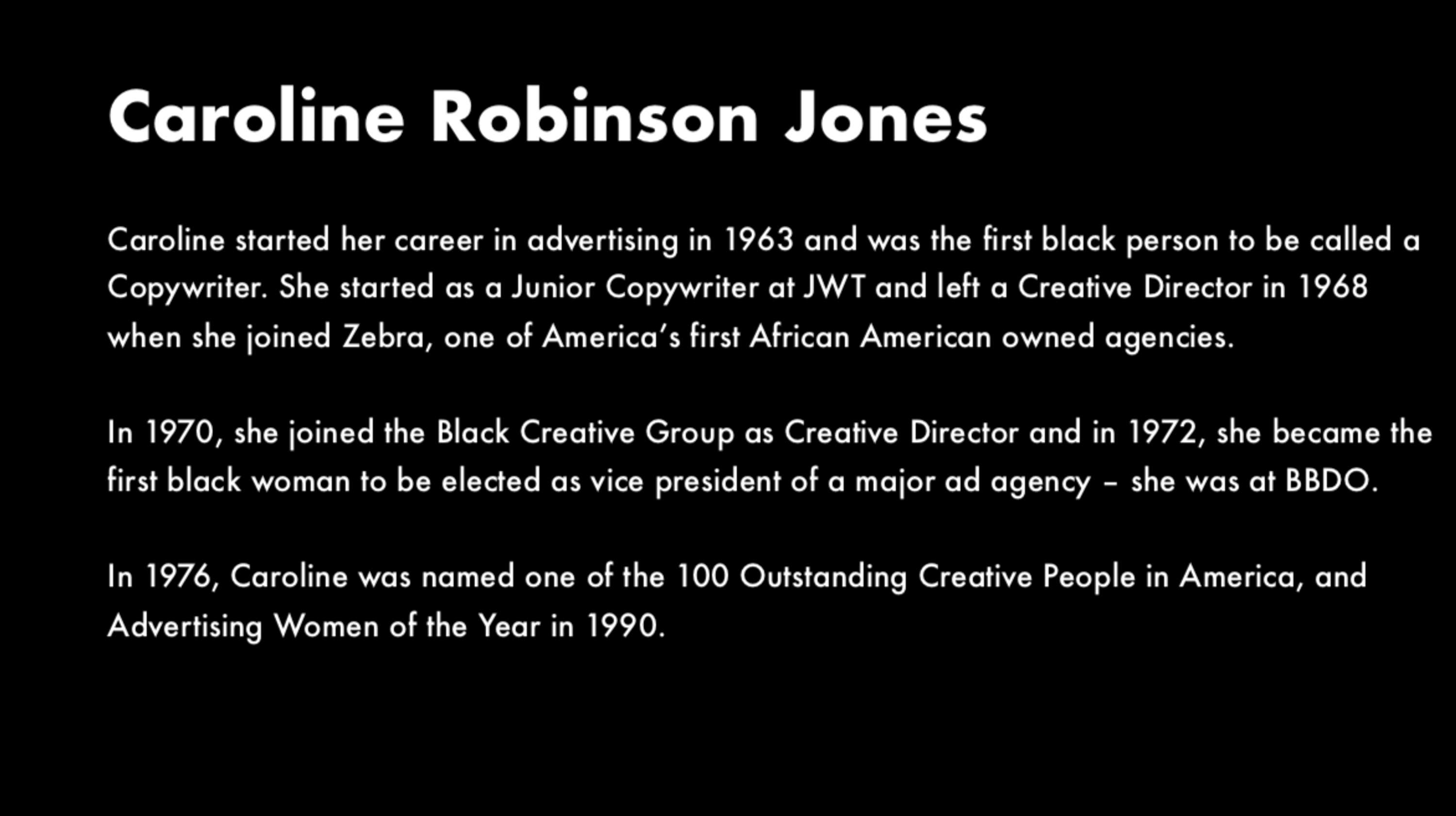 Caroline Robinson Jones

Caroline started her career in advertising in 1963 and was the first black person to be called a Copywriter. She started as a Junior Copywriter at JWT and left a Creative Director in 1968 when she joined Zebra, one of America's first African American owned agencies.

In 1970, she joined the Black Creative Group as Creative Director and in 1972, she became the first black woman to be elected as vice president of a major ad agency – she was at BBDO.

In 1976, Caroline was named one of the 100 Outstanding Creative People in America, and Advertising Women of the Year in 1990.